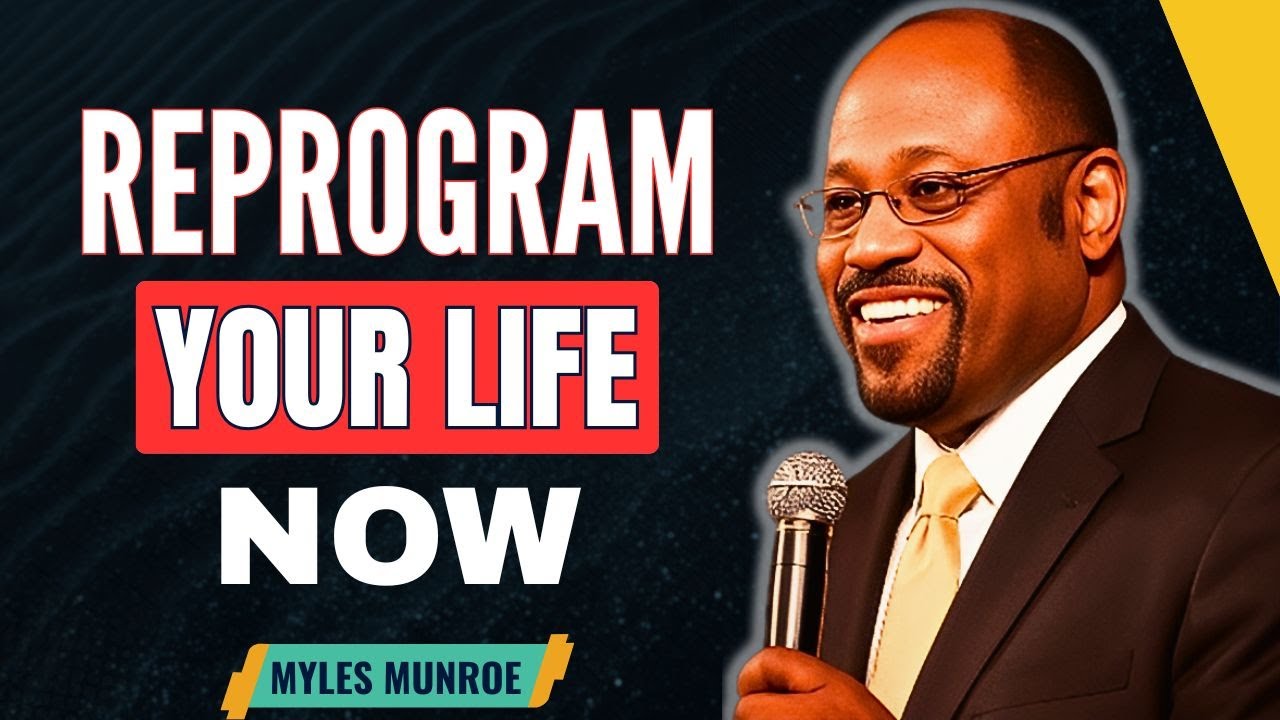 REPROGRAM
YOUR LIFE
NOW

MYLES MUNROE